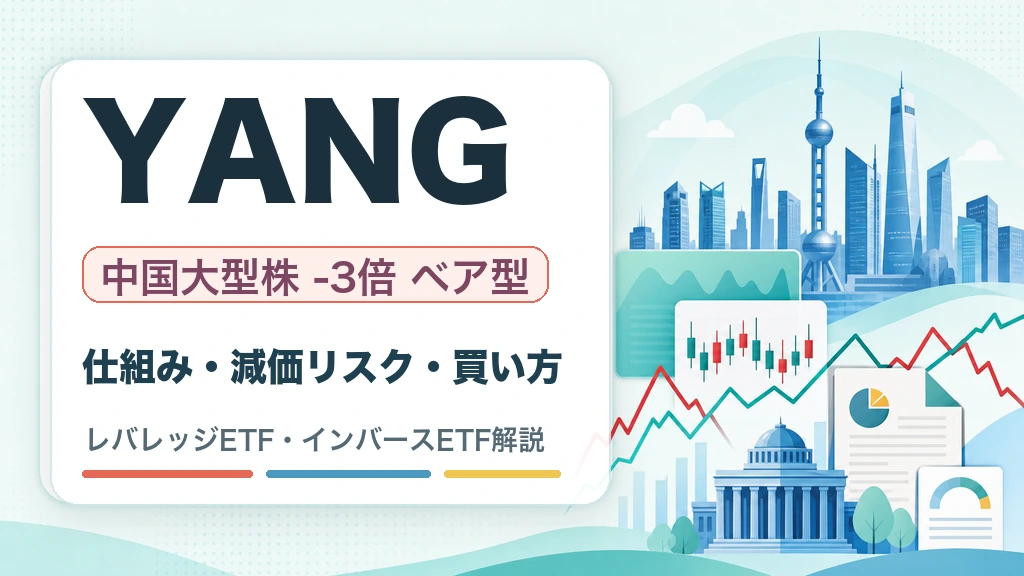 YANG

中国大型株 -3倍 ベア型

仕組み・減価リスク・買い方

レバレッジETF・インバースETF解説